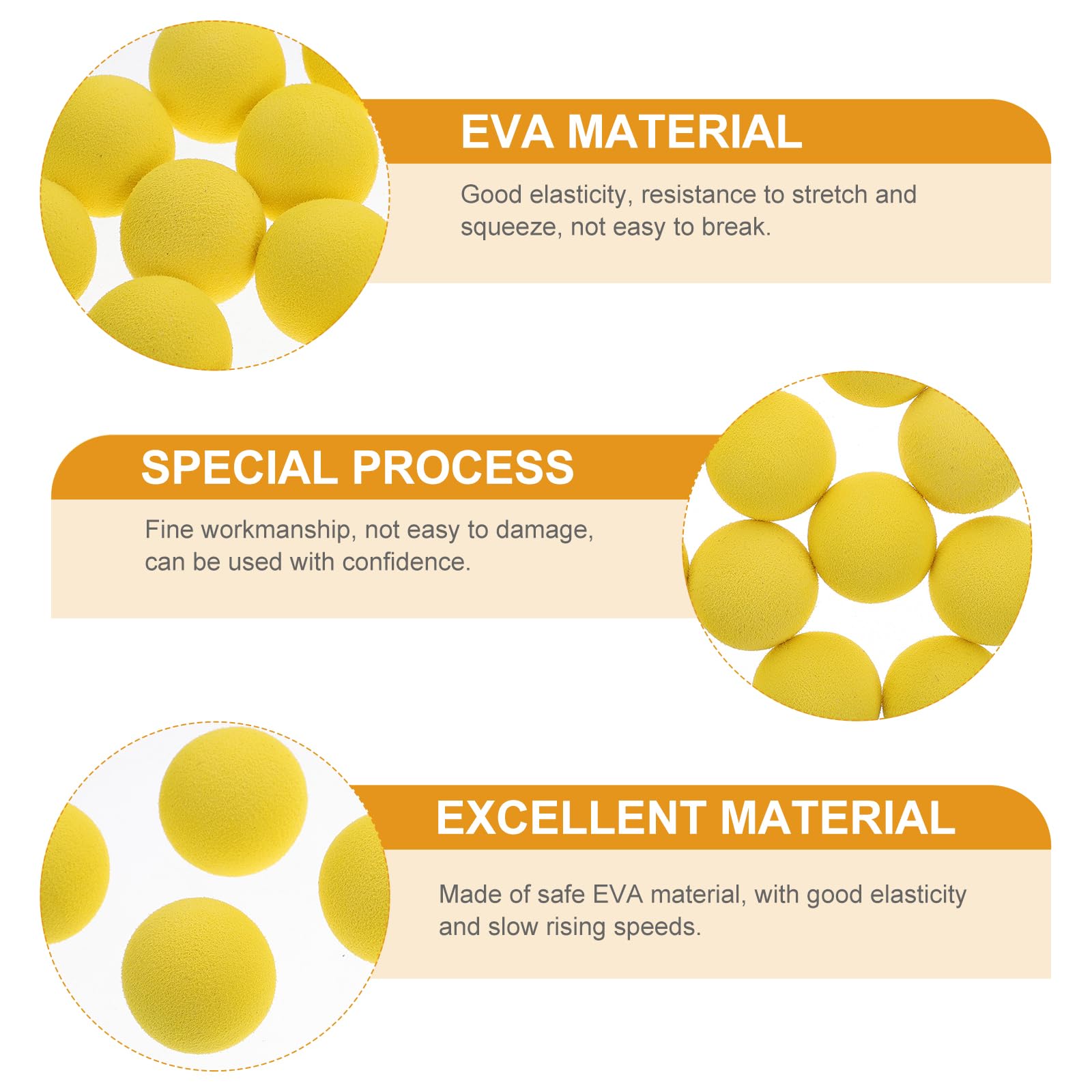 EVA MATERIAL

Good elasticity, resistance to stretch and squeeze, not easy to break.

SPECIAL PROCESS

Fine workmanship, not easy to damage, can be used with confidence.

EXCELLENT MATERIAL

Made of safe EVA material, with good elasticity and slow rising speeds.